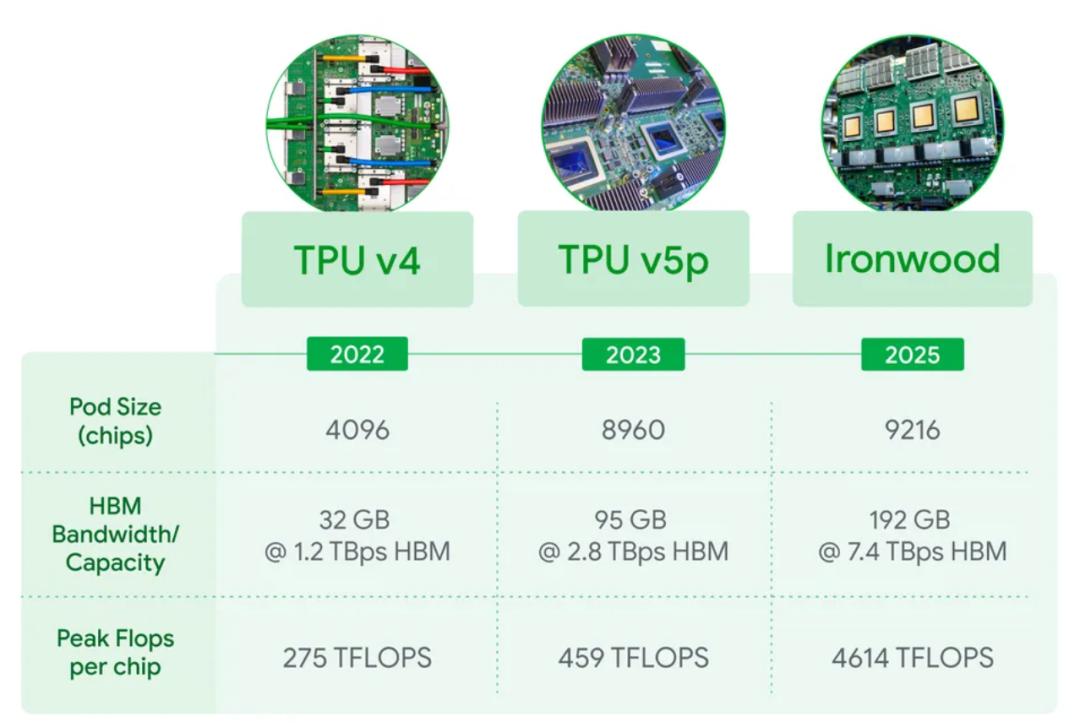 |  | TPU v4 | TPU v5p | Ironwood |
|---|---|---|---|
|  | 2022 | 2023 | 2025 |
| Pod Size (chips) | 4096 | 8960 | 9216 |
| HBM Bandwidth/ Capacity | 32 GB @ 1.2 TBps HBM | 95 GB @ 2.8 TBps HBM | 192 GB @ 7.4 TBps HBM |
| Peak Flops per chip | 275 TFLOPS | 459 TFLOPS | 4614 TFLOPS |